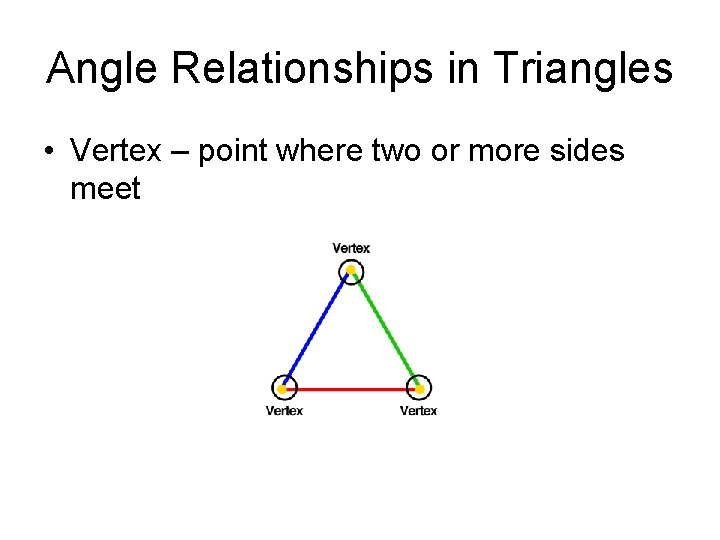 Angle Relationships in Triangles

• Vertex – point where two or more sides meet

Vertex

Vertex

Vertex